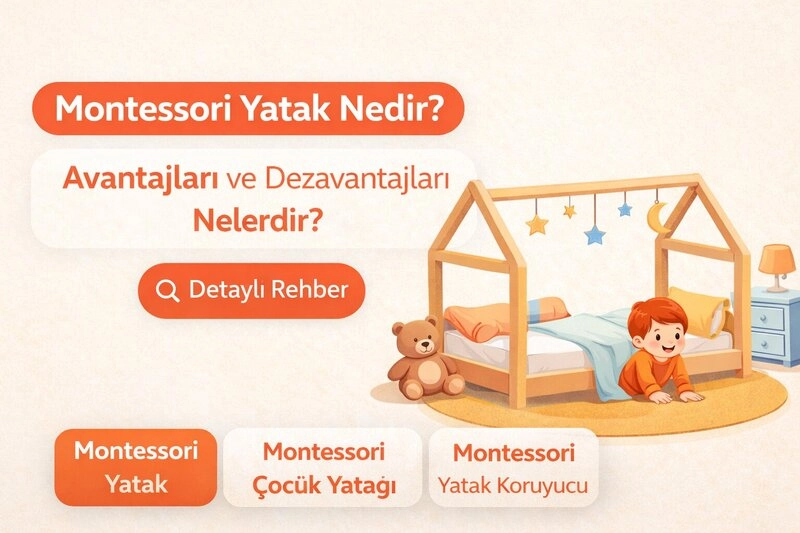 Montessori Yatak Nedir?

Avantajları ve Dezavantajları Nelerdir?

Detaylı Rehber

Montessori Yatak

Montessori Çocük Yatağı

Montessori Yatak Koruyucu